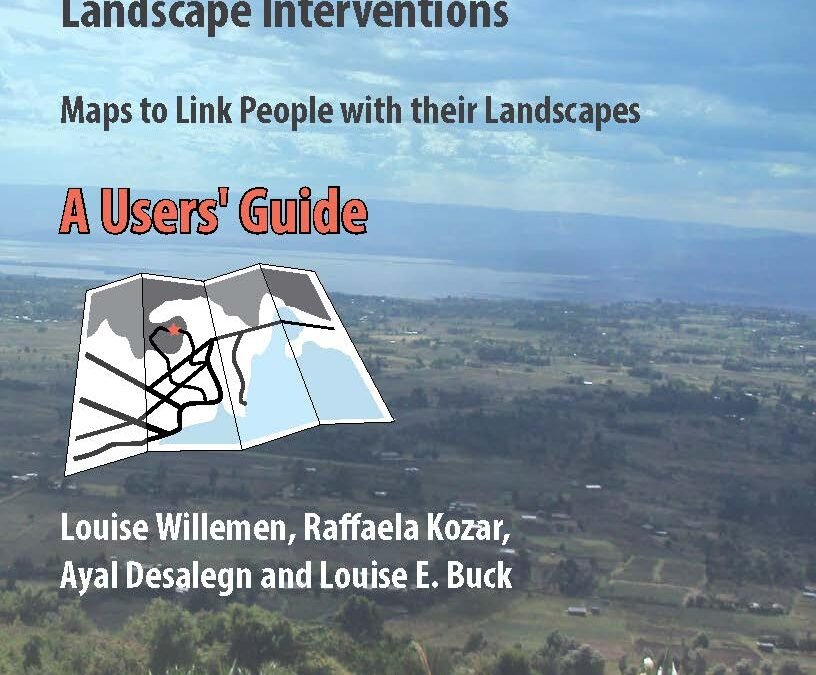 Landscape Interventions

Maps to Link People with their Landscapes

A Users' Guide

Louise Willemen, Raffaela Kozar, Ayal Desalegn and Louise E. Buck